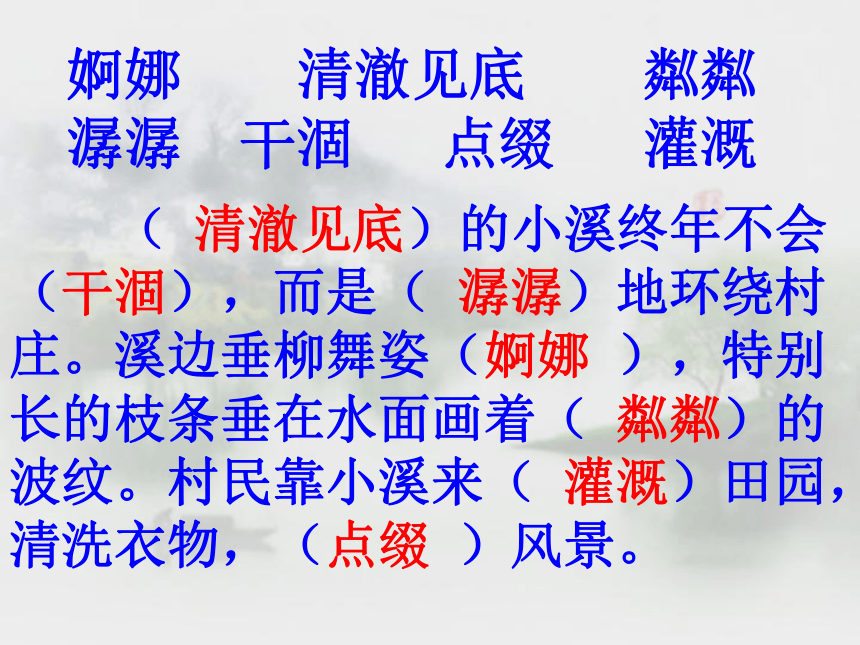 婀娜　　清澈见底　　粼粼
潺潺　干涸　点缀　灌溉

（ 清澈见底）的小溪终年不会（干涸），而是（ 潺潺）地环绕村庄。溪边垂柳舞姿（婀娜 ），特别长的枝条垂在水面画着（ 粼粼）的波纹。村民靠小溪来（ 灌溉）田园，清洗衣物，（点缀 ）风景。